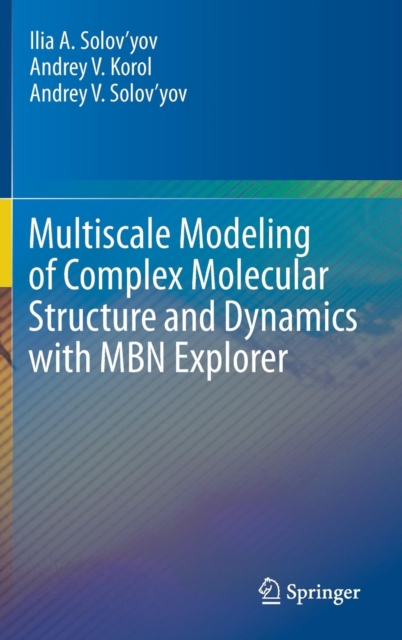 Ilia A. Solov'yov
Andrey V. Korol
Andrey V. Solov'yov

Multiscale Modeling of Complex Molecular Structure and Dynamics with MBN Explorer

Springer